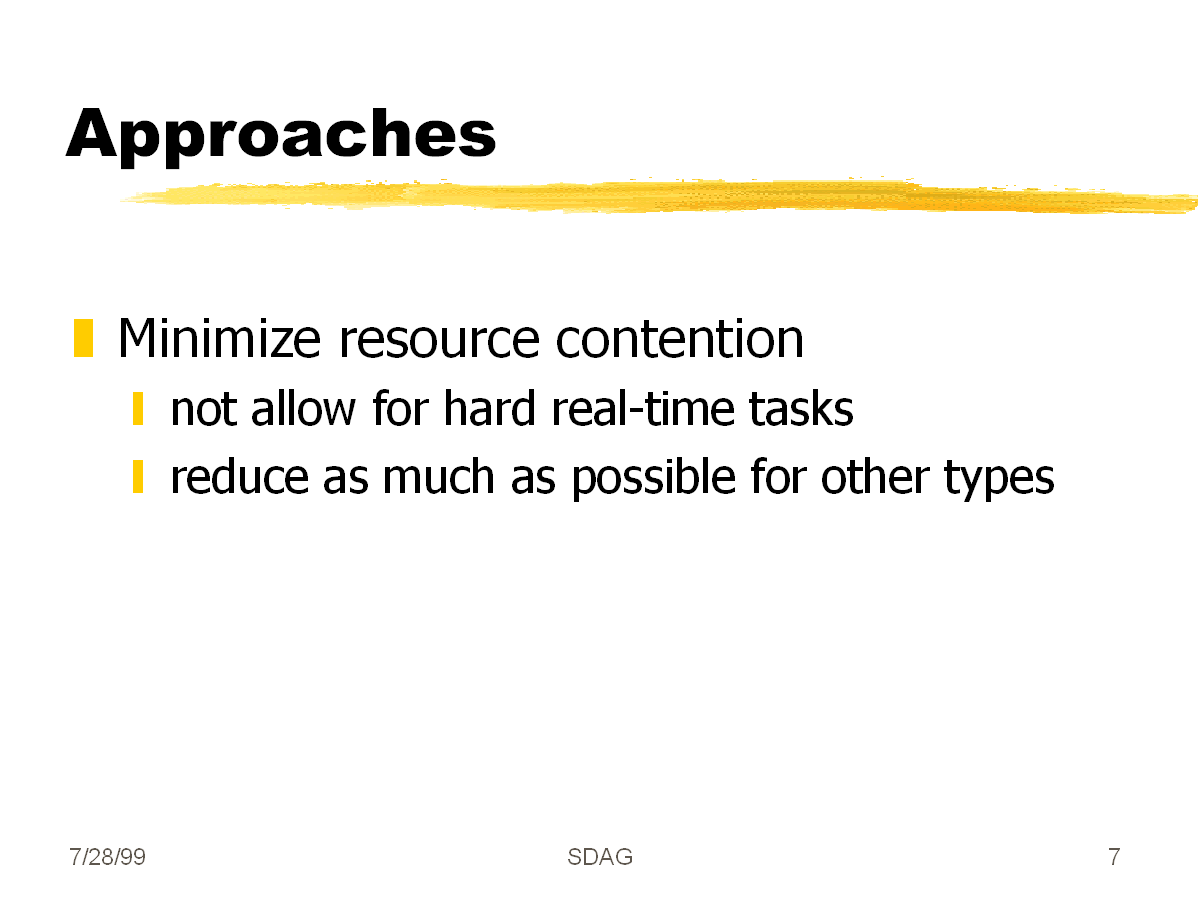 Approaches

Minimize resource contention

not allow for hard real-time tasks

reduce as much as possible for other types

7/28/99

SDAG

7